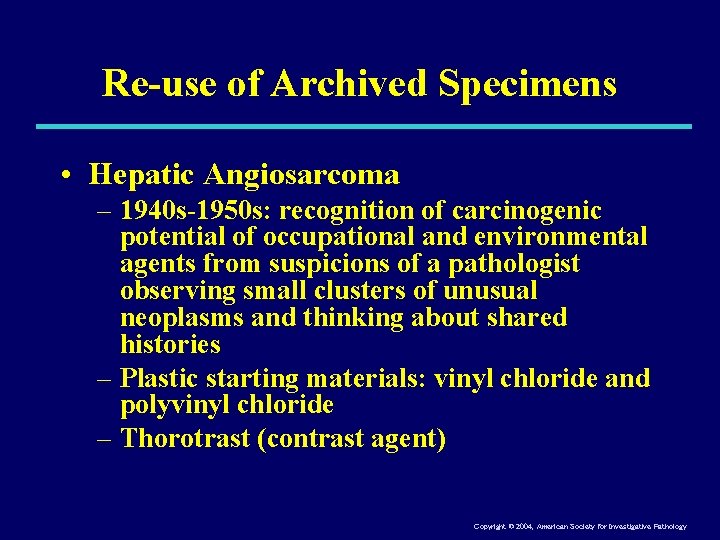 Re-use of Archived Specimens

• Hepatic Angiosarcoma
– 1940s-1950s: recognition of carcinogenic potential of occupational and environmental agents from suspicions of a pathologist observing small clusters of unusual neoplasms and thinking about shared histories
– Plastic starting materials: vinyl chloride and polyvinyl chloride
– Thorotrast (contrast agent)

Copyright © 2004, American Society for Investigative Pathology